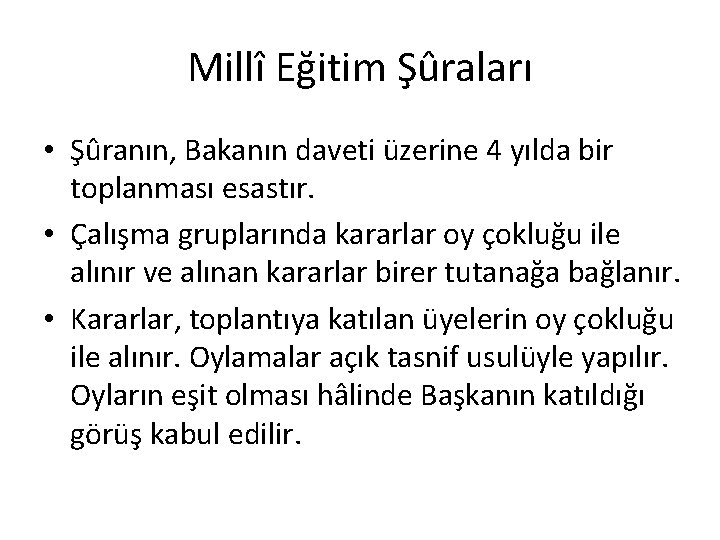 Millî Eğitim Şûraları

• Şûranın, Bakanın daveti üzerine 4 yılda bir toplanması esastır.

• Çalışma gruplarında kararlar oy çokluğu ile alınır ve alınan kararlar birer tutanağa bağlanır.

• Kararlar, toplantıya katılan üyelerin oy çokluğu ile alınır. Oylamalar açık tasnif usulüyle yapılır. Oyların eşit olması hâlinde Başkanın katıldığı görüş kabul edilir.